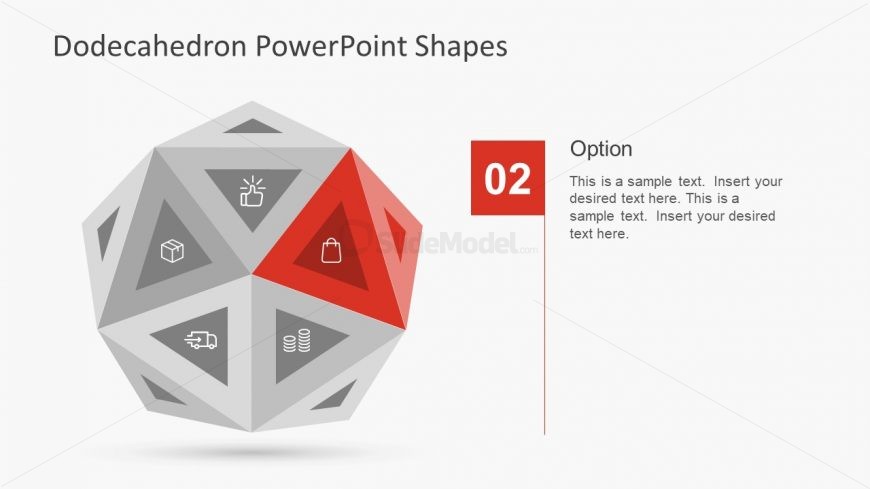 Dodecahedron PowerPoint Shapes

SlideModel.com

02

Option

This is a sample text. Insert your desired text here. This is a sample text. Insert your desired text here.